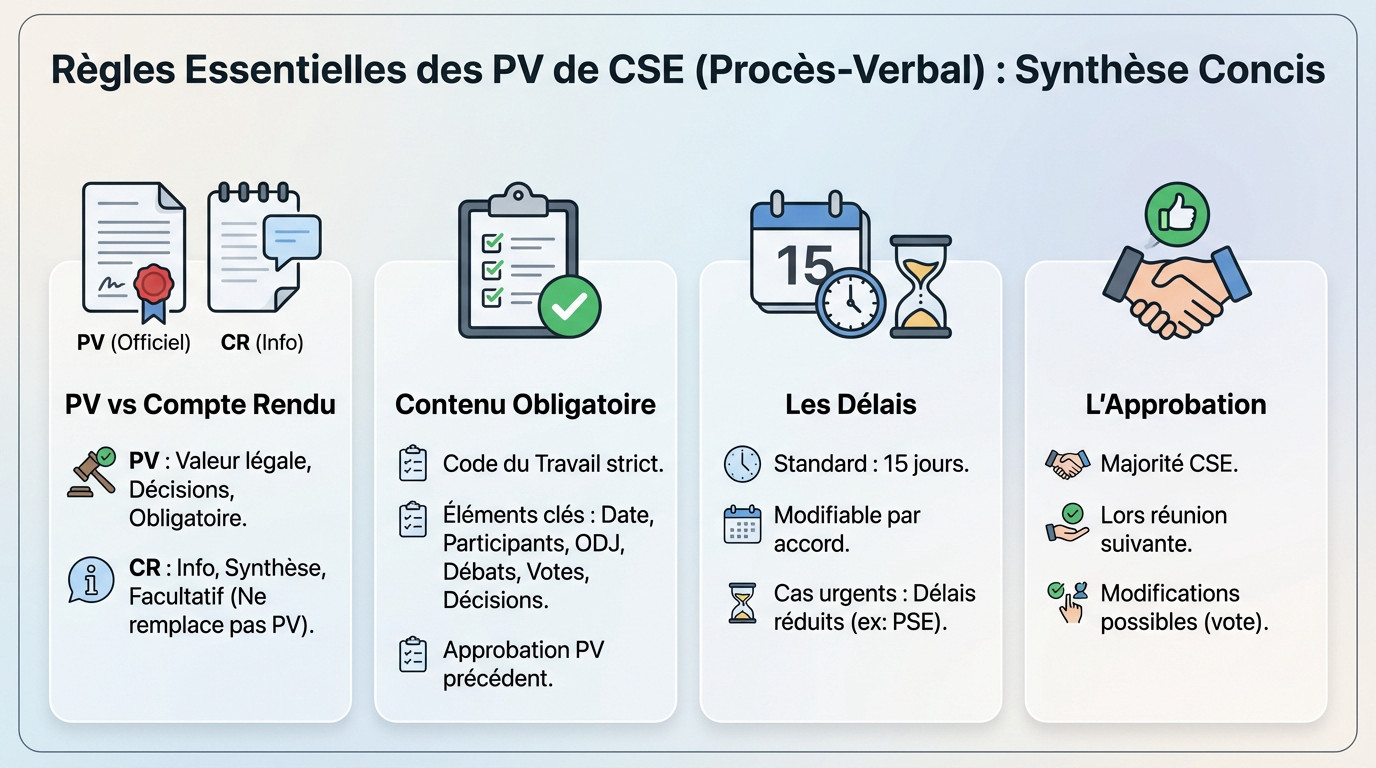 Règles Essentielles des PV de CSE (Procès-Verbal) : Synthèse Concis

PV (Officiel) CR (Info)

PV vs Compte Rendu

PV : Valeur légale, Décisions, Obligatoire.

CR : Info, Synthèse, Facultatif (Ne remplace pas PV).

Contenu Obligatoire

Code du Travail strict.

Éléments clés : Date, Participants, ODJ, Débats, Votes, Décisions.

Approbation PV précédent.

15

Les Délais

Standard : 15 jours.

Modifiable par accord.

Cas urgents : Délais réduits (ex: PSE).

L'Approbation

Majorité CSE.

Lors réunion suivante.

Modifications possibles (vote).